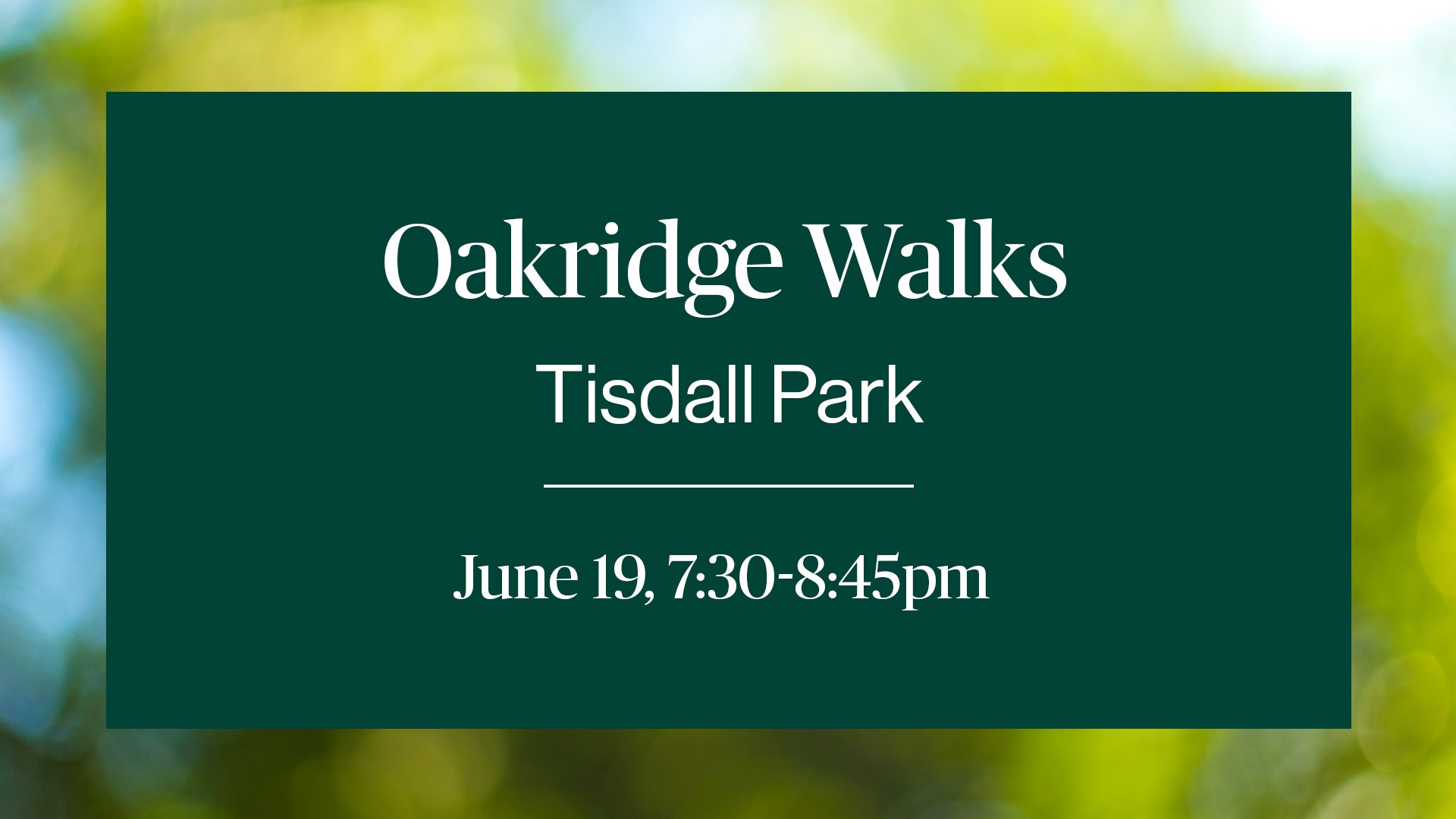 Oakridge Walks

Tisdall Park

June 19, 7:30-8:45pm